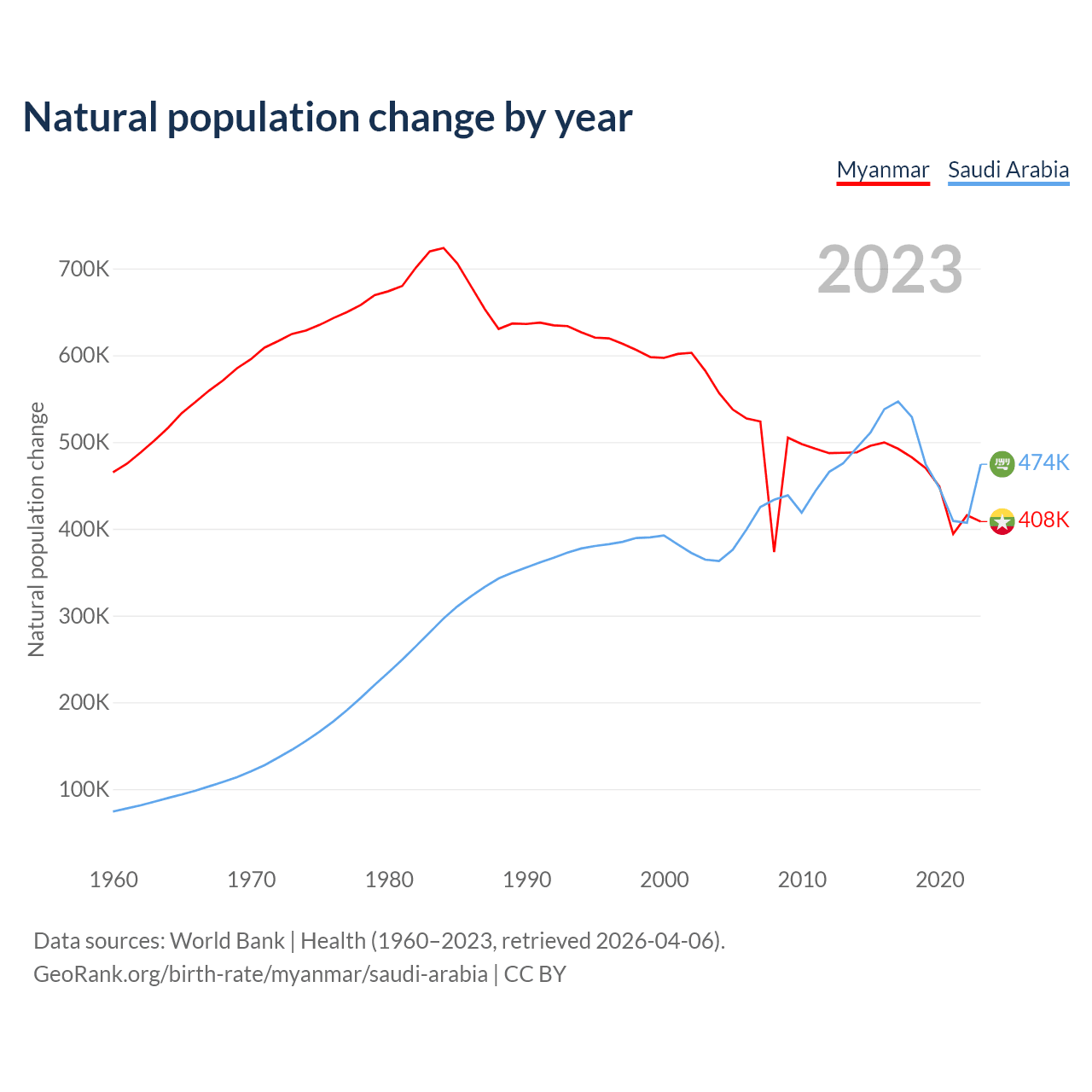 Natural population change by year

Myanmar Saudi Arabia

2023

Natural population change

700K
600K
500K
400K
300K
200K
100K

474K
408K

1960 1970 1980 1990 2000 2010 2020

Data sources: World Bank | Health (1960–2023, retrieved 2026-04-06).
GeoRank.org/birth-rate/myanmar/saudi-arabia | CC BY